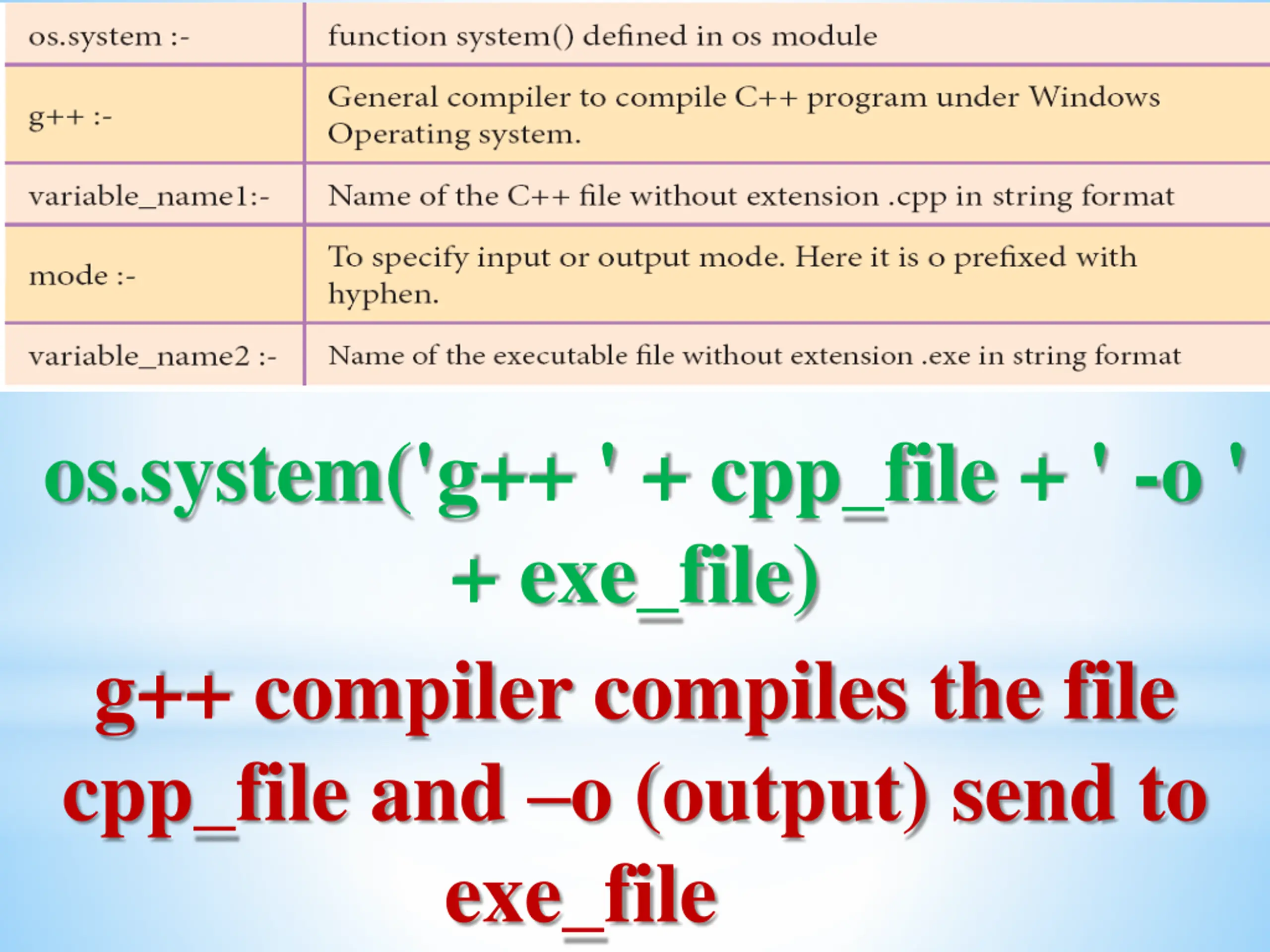 | os.system :- | function system() defined in os module |
|---|---|
| g++ :- | General compiler to compile C++ program under Windows Operating system. |
| variable_name1:- | Name of the C++ file without extension .cpp in string format |
| mode :- | To specify input or output mode. Here it is o prefixed with hyphen. |
| variable_name2 :- | Name of the executable file without extension .exe in string format |

os.system('g++ ' + cpp_file + ' -o ' + exe_file)

g++ compiler compiles the file cpp_file and –o (output) send to exe_file